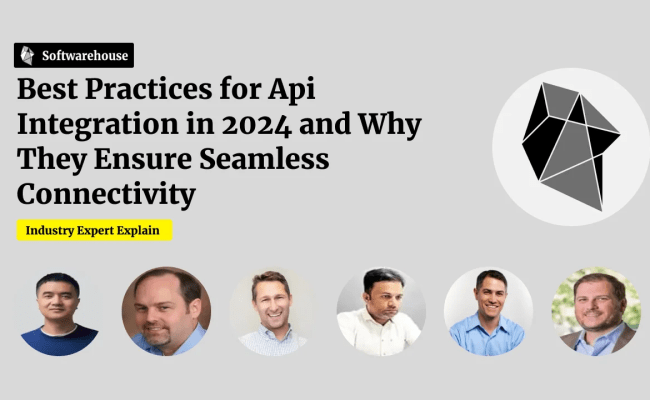 Softwarehouse

Best Practices for Api Integration in 2024 and Why They Ensure Seamless Connectivity

Industry Expert Explain